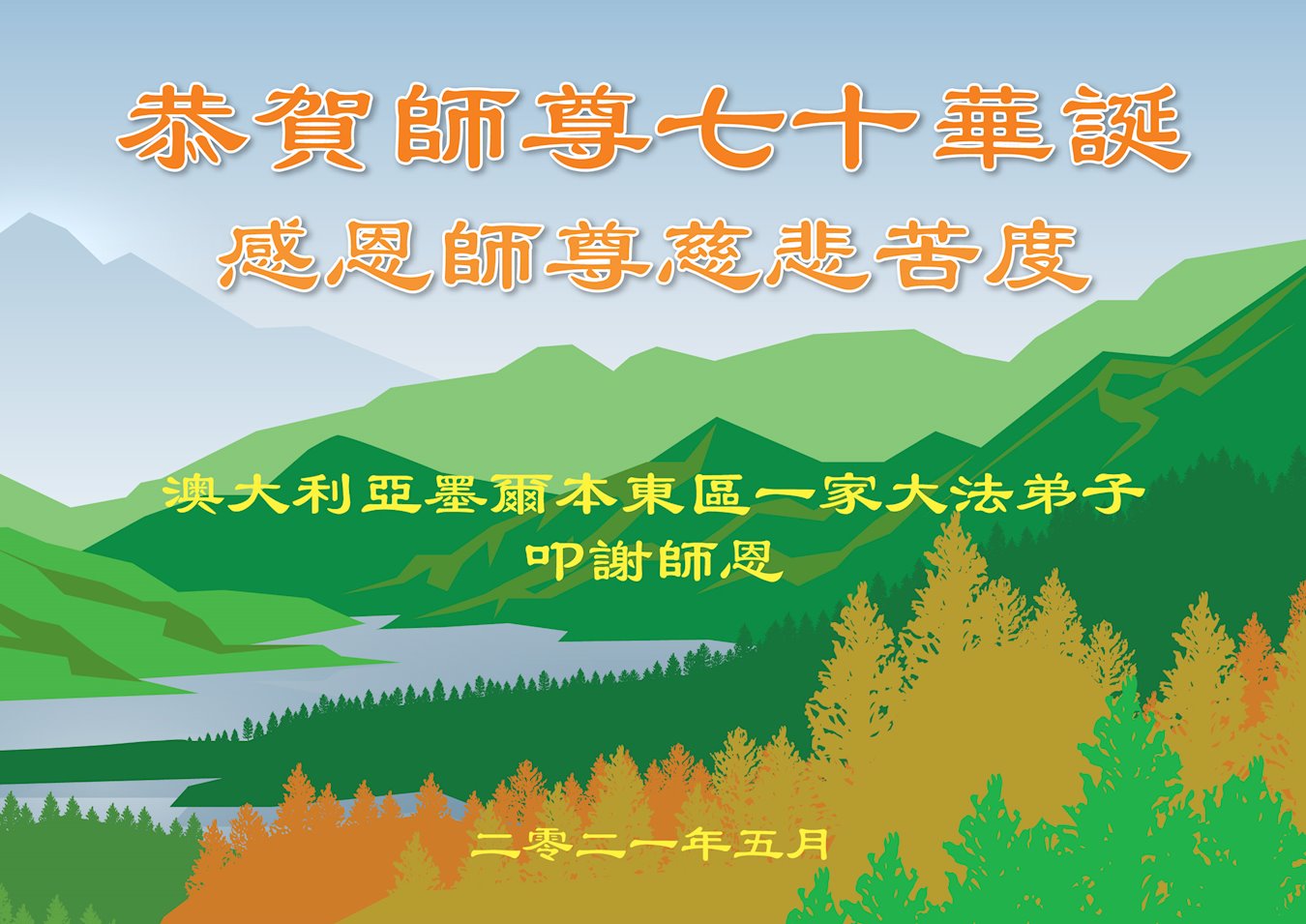 恭賀師尊七十華誕
感恩師尊慈悲苦度

澳大利亞墨爾本東區一家大法弟子
叩謝師恩

二零二一年五月